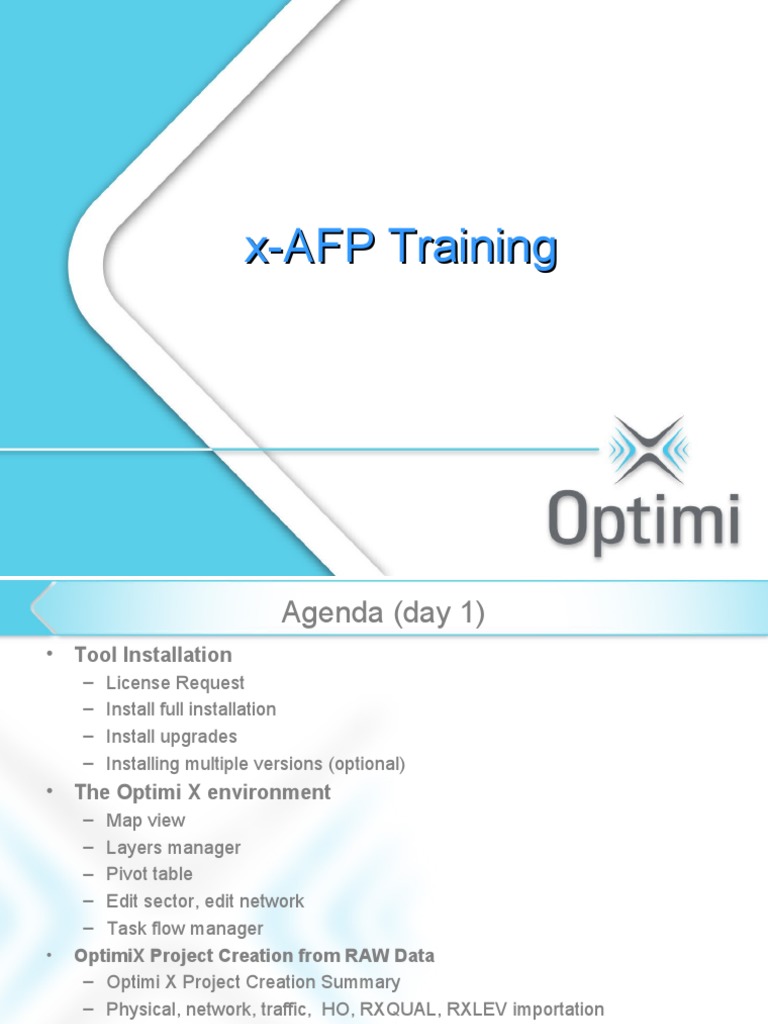 x-AFP Training

Optimi

Agenda (day 1)

• Tool Installation
– License Request
– Install full installation
– Install upgrades
– Installing multiple versions (optional)
• The Optimi X environment
– Map view
– Layers manager
– Pivot table
– Edit sector, edit network
– Task flow manager
• OptimiX Project Creation from RAW Data
– Optimi X Project Creation Summary
– Physical, network, traffic, HO, RXQUAL, RXLEV importation